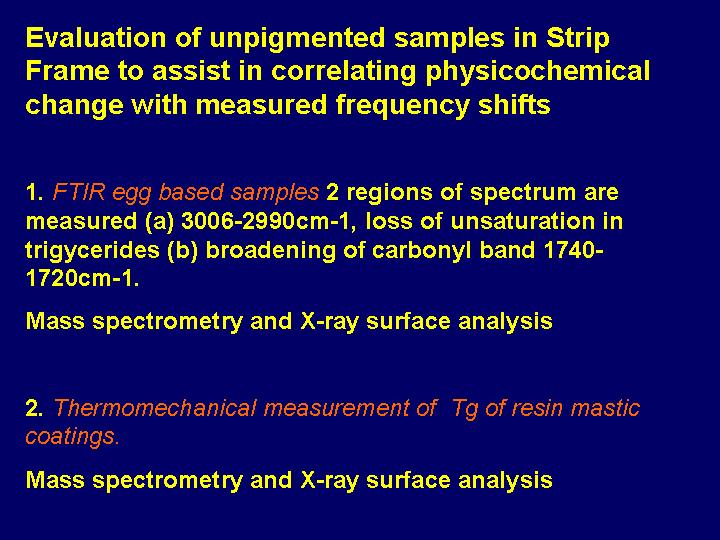 Evaluation of unpigmented samples in Strip Frame to assist in correlating physicochemical change with measured frequency shifts

1. FTIR egg based samples 2 regions of spectrum are measured (a) 3006-2990cm-1, loss of unsaturation in trigycerides (b) broadening of carbonyl band 1740-1720cm-1.

Mass spectrometry and X-ray surface analysis

2. Thermomechanical measurement of Tg of resin mastic coatings.

Mass spectrometry and X-ray surface analysis